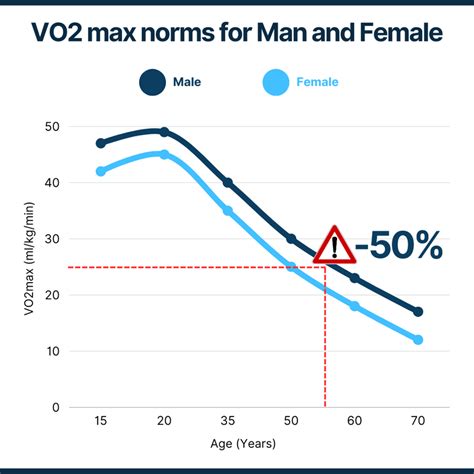 VO2 max norms for Man and Female

Male
Female

50
40
30
20
10
0

VO2max (ml/kg/min)

-50%

15
20
35
50
60
70

Age (Years)